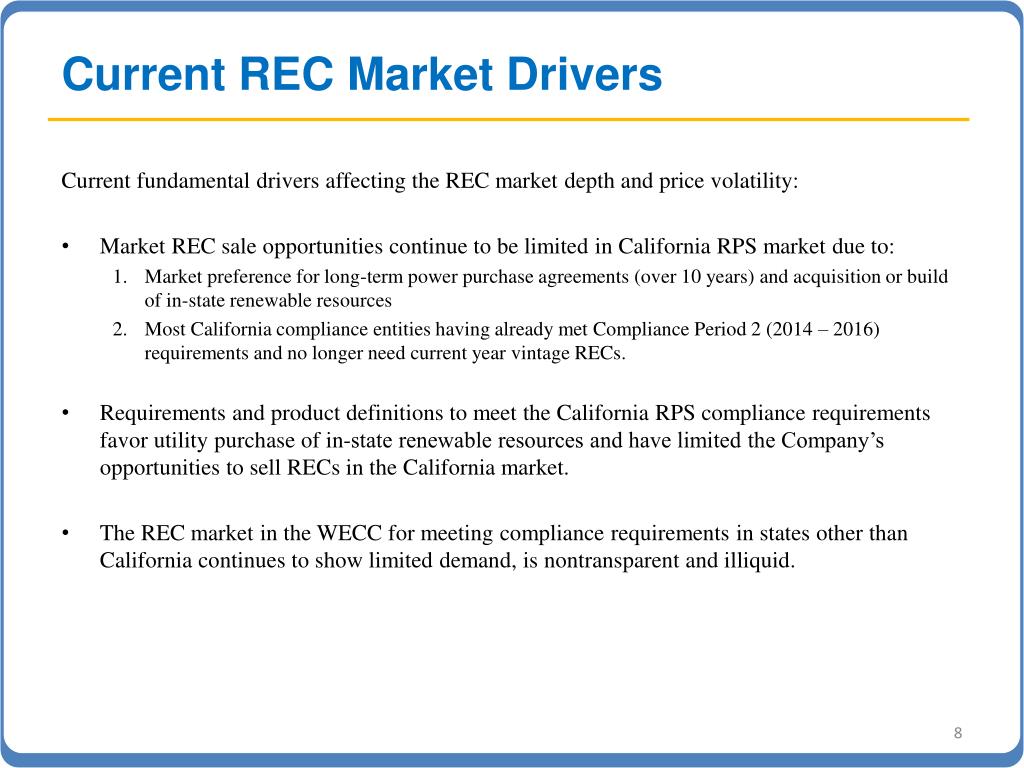 Current REC Market Drivers

Current fundamental drivers affecting the REC market depth and price volatility:

• Market REC sale opportunities continue to be limited in California RPS market due to:
1. Market preference for long-term power purchase agreements (over 10 years) and acquisition or build of in-state renewable resources
2. Most California compliance entities having already met Compliance Period 2 (2014 – 2016) requirements and no longer need current year vintage RECs.

• Requirements and product definitions to meet the California RPS compliance requirements favor utility purchase of in-state renewable resources and have limited the Company's opportunities to sell RECs in the California market.

• The REC market in the WECC for meeting compliance requirements in states other than California continues to show limited demand, is nontransparent and illiquid.

8